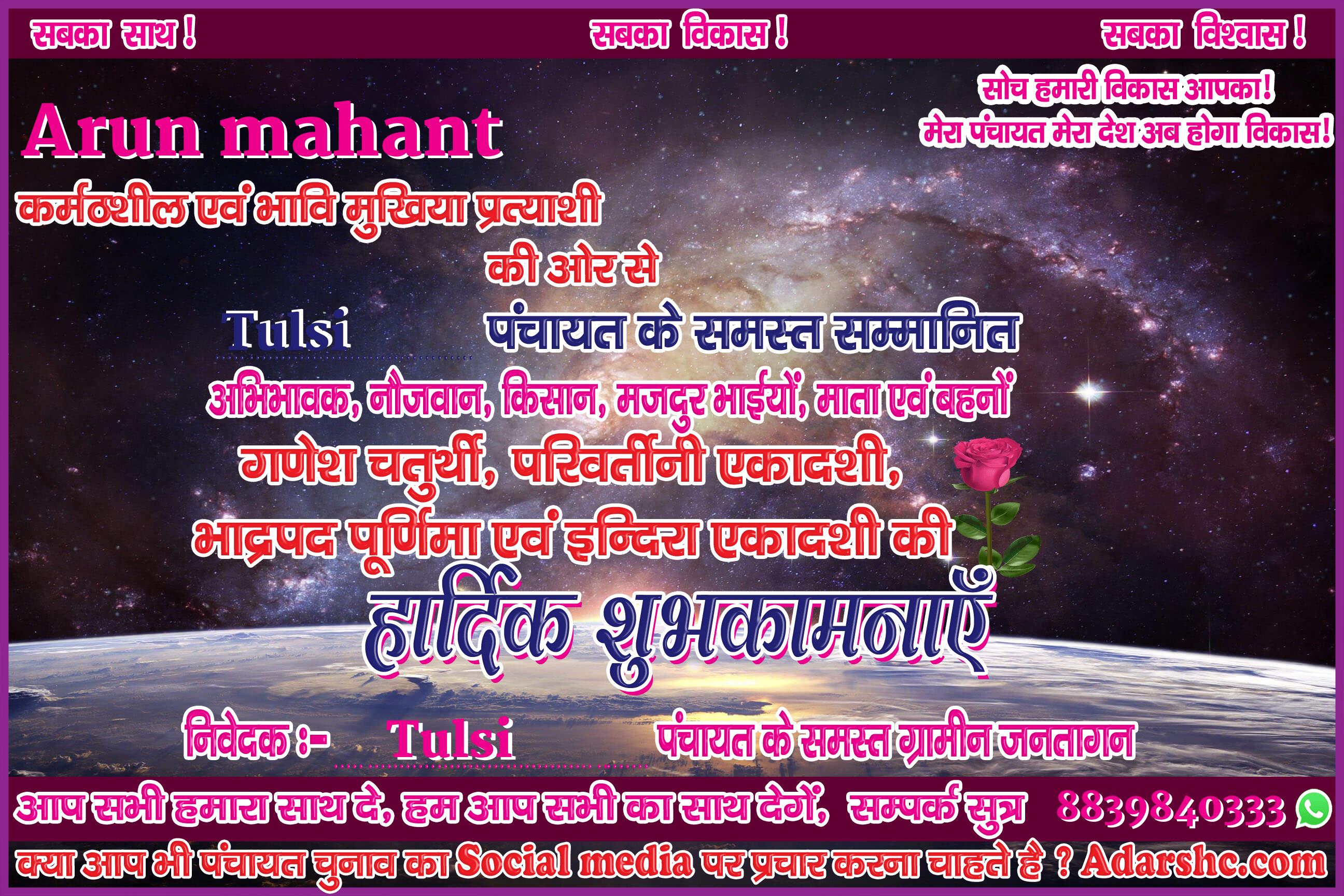 सबका साथ ! सबका विकास ! सबका विश्वास !

सोच हमारी विकास आपका!
मेरा पंचायत मेरा देश अब होगा विकास!

Arun mahant

कर्मठशील एवं भावि मुखिया प्रत्याशी

की ओर से

Tulsi पंचायत के समस्त सम्मानित

अभिभावक, नौजवान, किसान, मजदुर भाईयों, माता एवं बहनों

गणेश चतुर्थी, परिवर्तीनी एकादशी,

भाद्रपद पूर्णिमा एवं इन्दिरा एकादशी की

हार्दिक शुभकामनाएँ

निवेदक :- Tulsi पंचायत के समस्त ग्रामीन जनतागन

आप सभी हमारा साथ दे, हम आप सभी का साथ देगें, सम्पर्क सुत्र 8839840333

क्या आप भी पंचायत चुनाव का Social media पर प्रचार करना चाहते है ? Adarshc.com